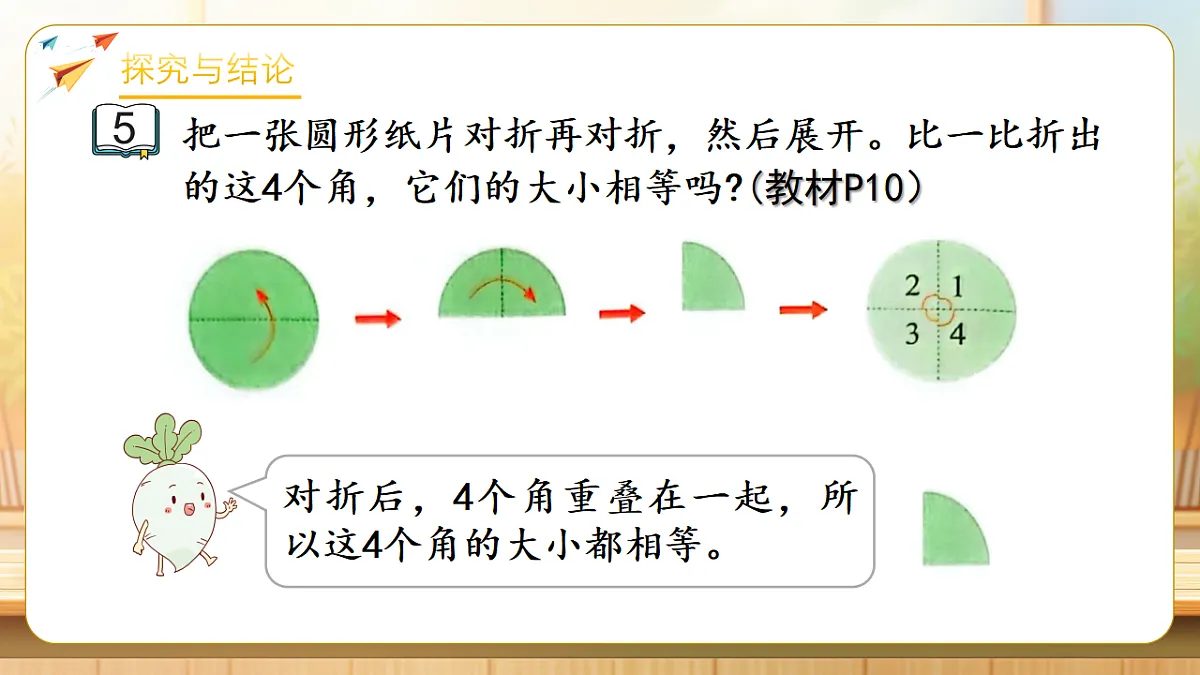 探究与结论

5 把一张圆形纸片对折再对折，然后展开。比一比折出的这4个角，它们的大小相等吗？(教材P10)

2 1
3 4

对折后，4个角重叠在一起，所以这4个角的大小都相等。